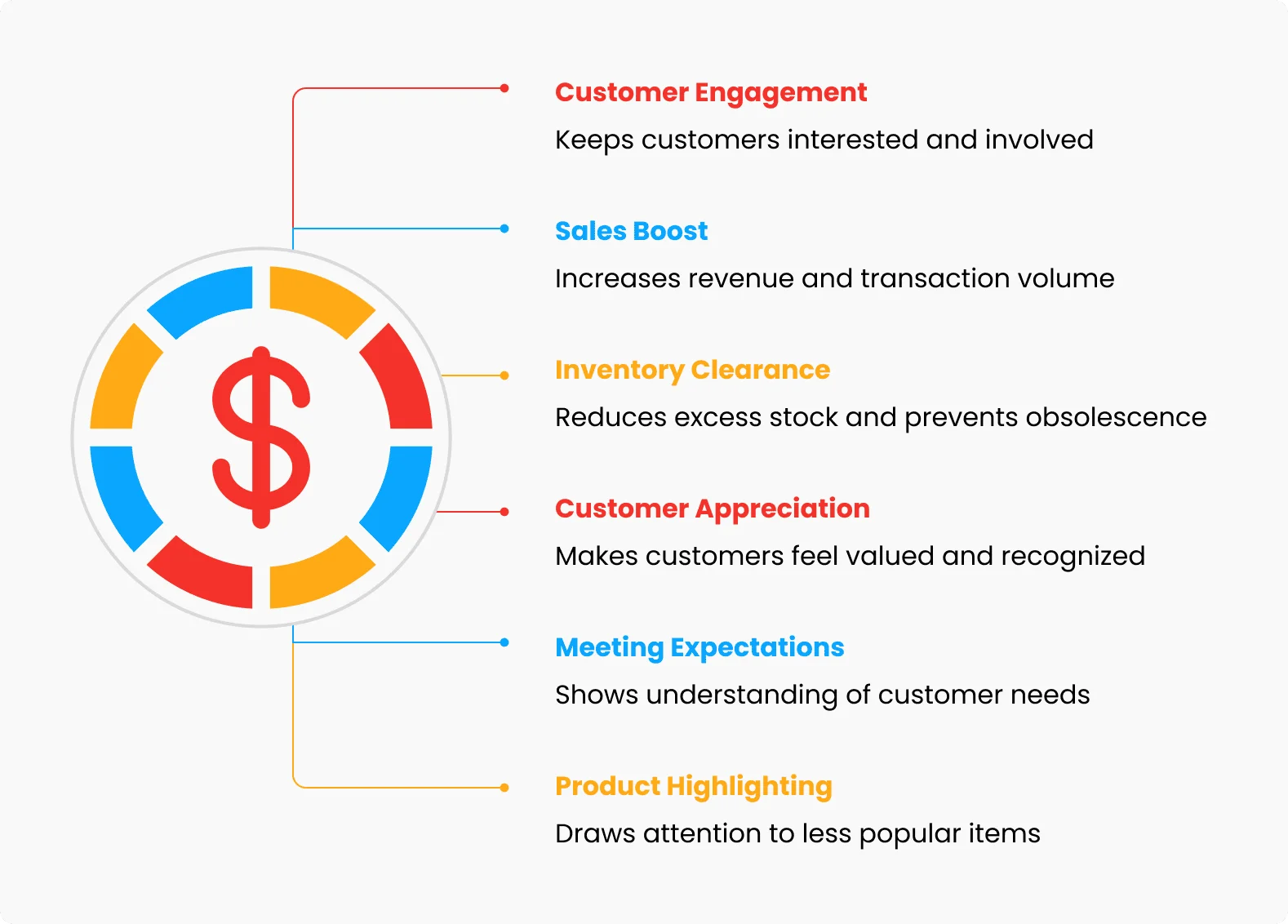 $

Customer Engagement

Keeps customers interested and involved

Sales Boost

Increases revenue and transaction volume

Inventory Clearance

Reduces excess stock and prevents obsolescence

Customer Appreciation

Makes customers feel valued and recognized

Meeting Expectations

Shows understanding of customer needs

Product Highlighting

Draws attention to less popular items